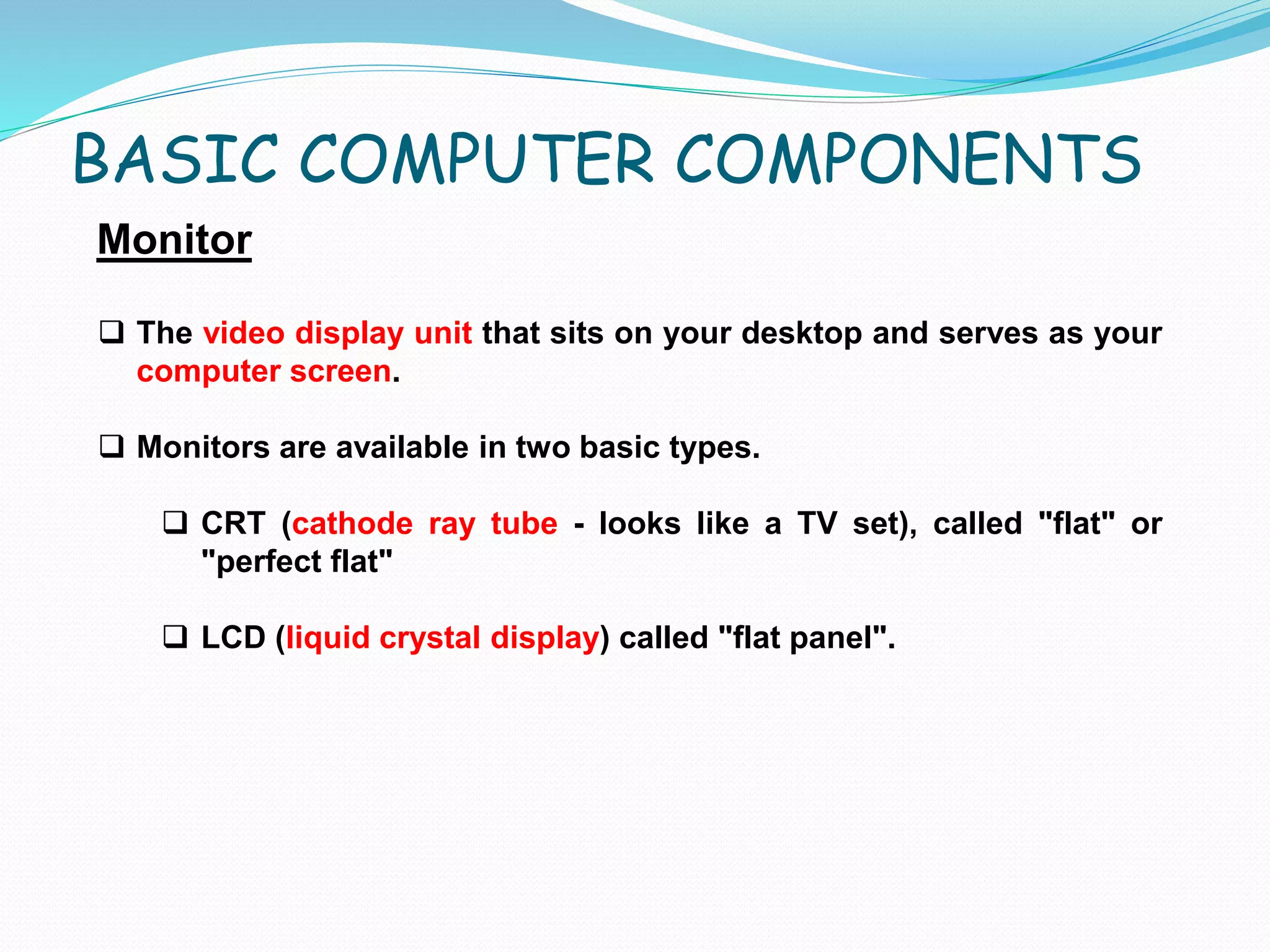 BASIC COMPUTER COMPONENTS

Monitor

❑ The video display unit that sits on your desktop and serves as your computer screen.

❑ Monitors are available in two basic types.

❑ CRT (cathode ray tube - looks like a TV set), called "flat" or "perfect flat"

❑ LCD (liquid crystal display) called "flat panel".